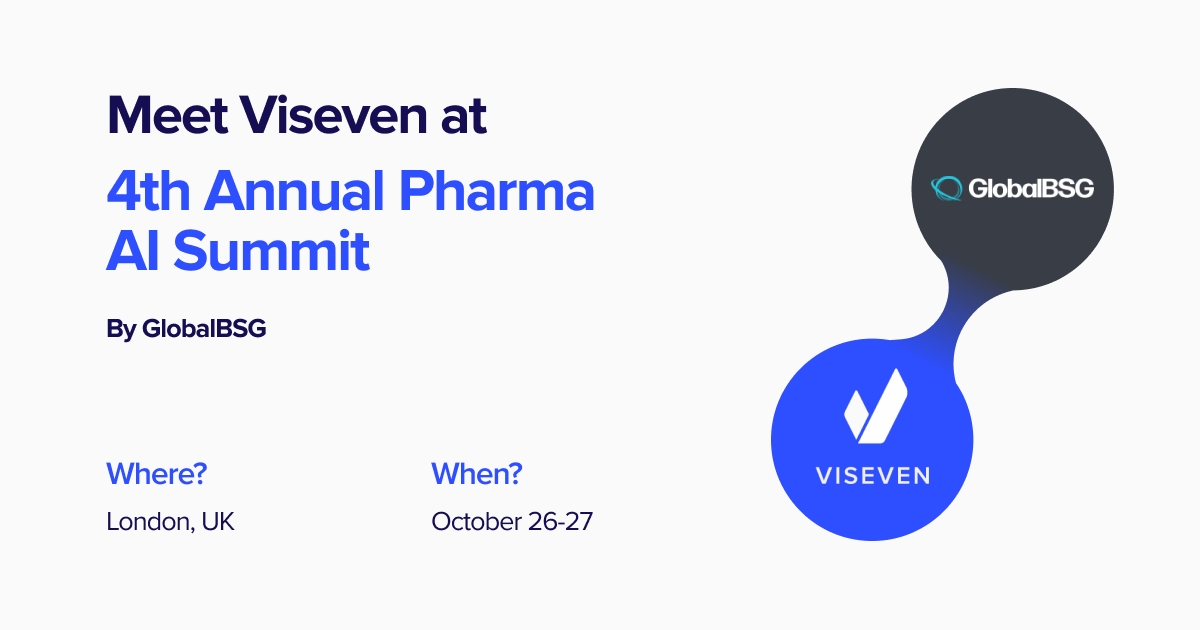 Meet Viseven at

4th Annual Pharma AI Summit

By GlobalBSG

Where?

London, UK

When?

October 26-27

GlobalBSG

VISEVEN